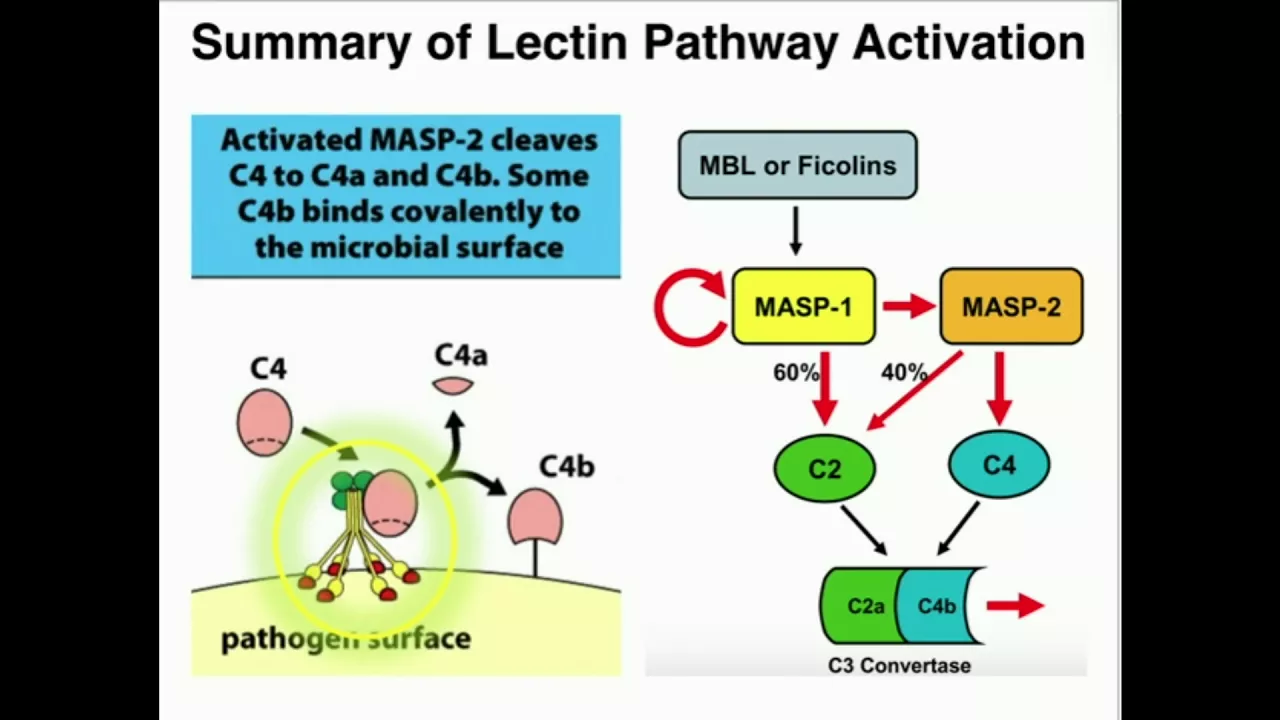 Summary of Lectin Pathway Activation

Activated MASP-2 cleaves C4 to C4a and C4b. Some C4b binds covalently to the microbial surface

C4

C4a

C4b

pathogen surface

MBL or Ficolins

MASP-1

MASP-2

60%

40%

C2

C4

C2a

C4b

C3 Convertase